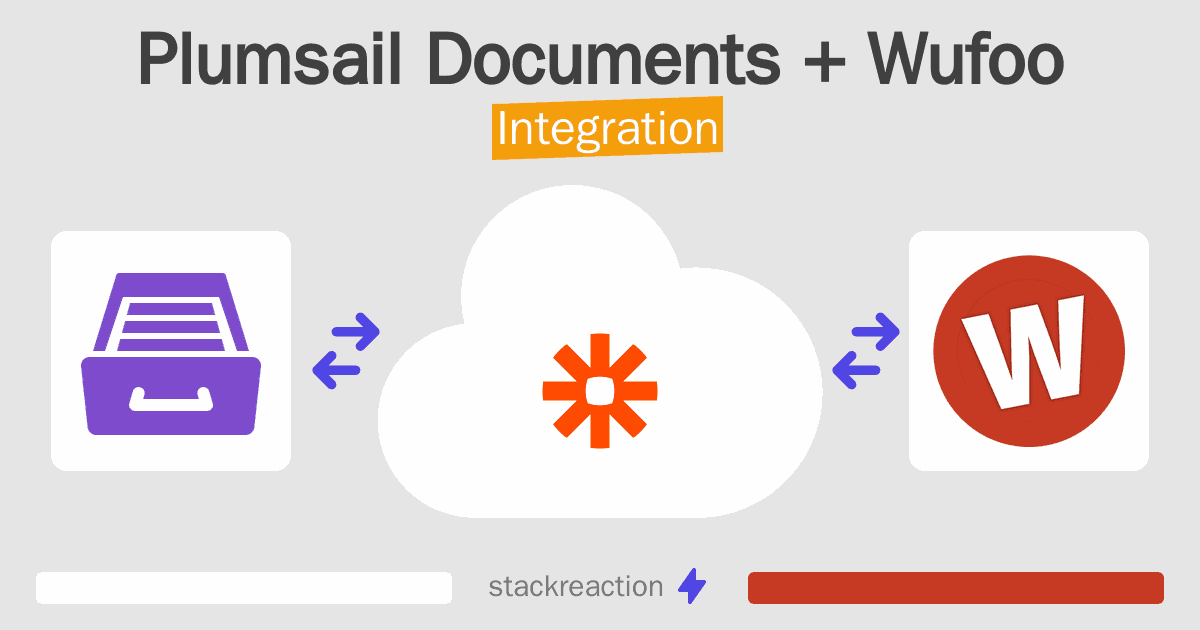 Plumsail Documents + Wufoo

Integration

W

stackreaction